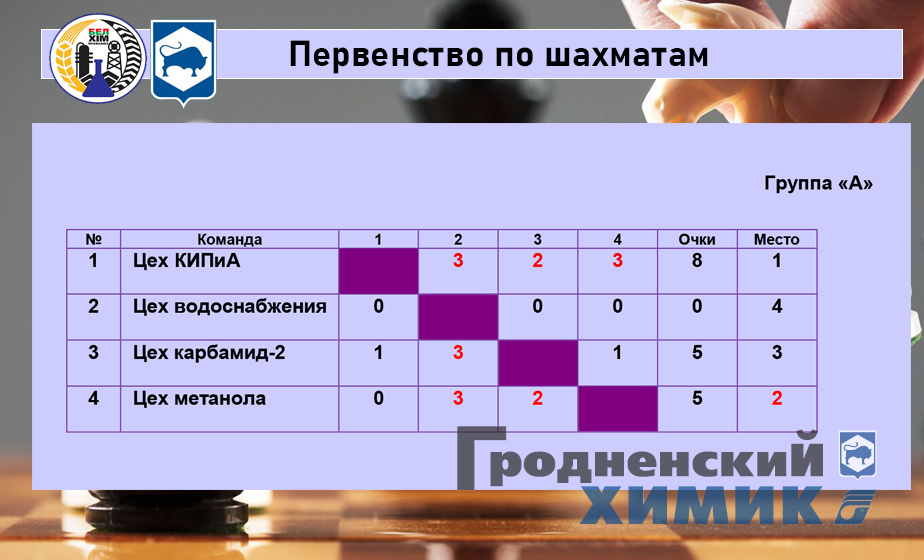 БЕЛ ХІМ

Первенство по шахматам

Группа «А»

| № | Команда | 1 | 2 | 3 | 4 | Очки | Место |
|---|---|---|---|---|---|---|---|
| 1 | Цех КИПиА | | 3 | 2 | 3 | 8 | 1 |
| 2 | Цех водоснабжения | 0 | | 0 | 0 | 0 | 4 |
| 3 | Цех карбамид-2 | 1 | 3 | | 1 | 5 | 3 |
| 4 | Цех метанола | 0 | 3 | 2 | | 5 | 2 |

Гродненский ХИМИК